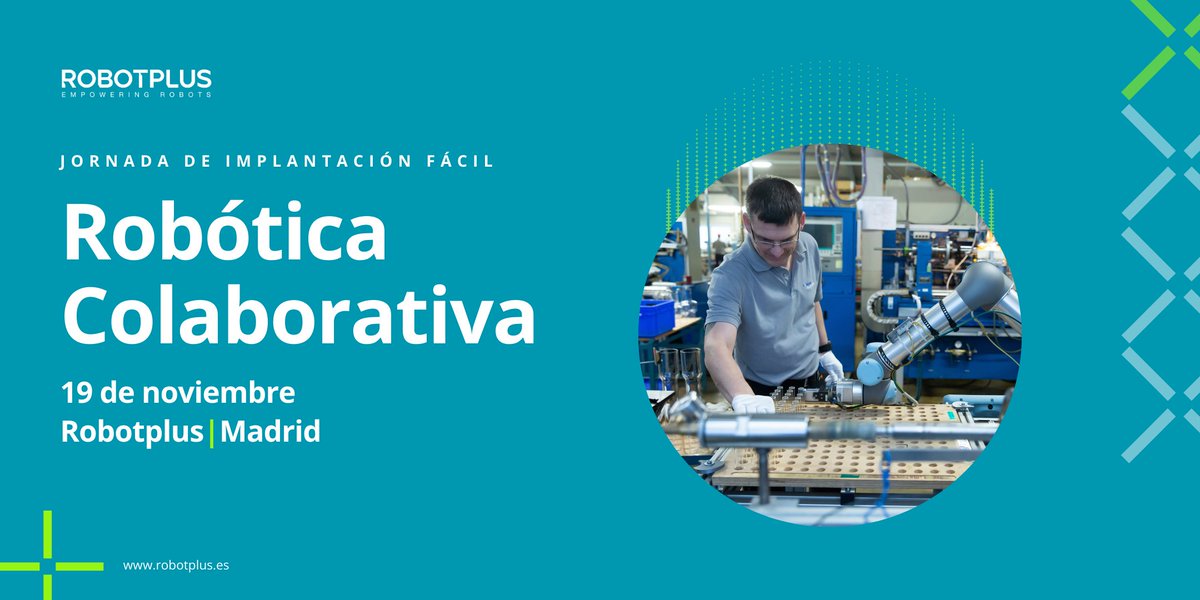 ROBOTPLUS
EMPOWERING ROBOTS

JORNADA DE IMPLANTACIÓN FÁCIL

Robótica Colaborativa

19 de noviembre
Robotplus | Madrid

www.robotplus.es